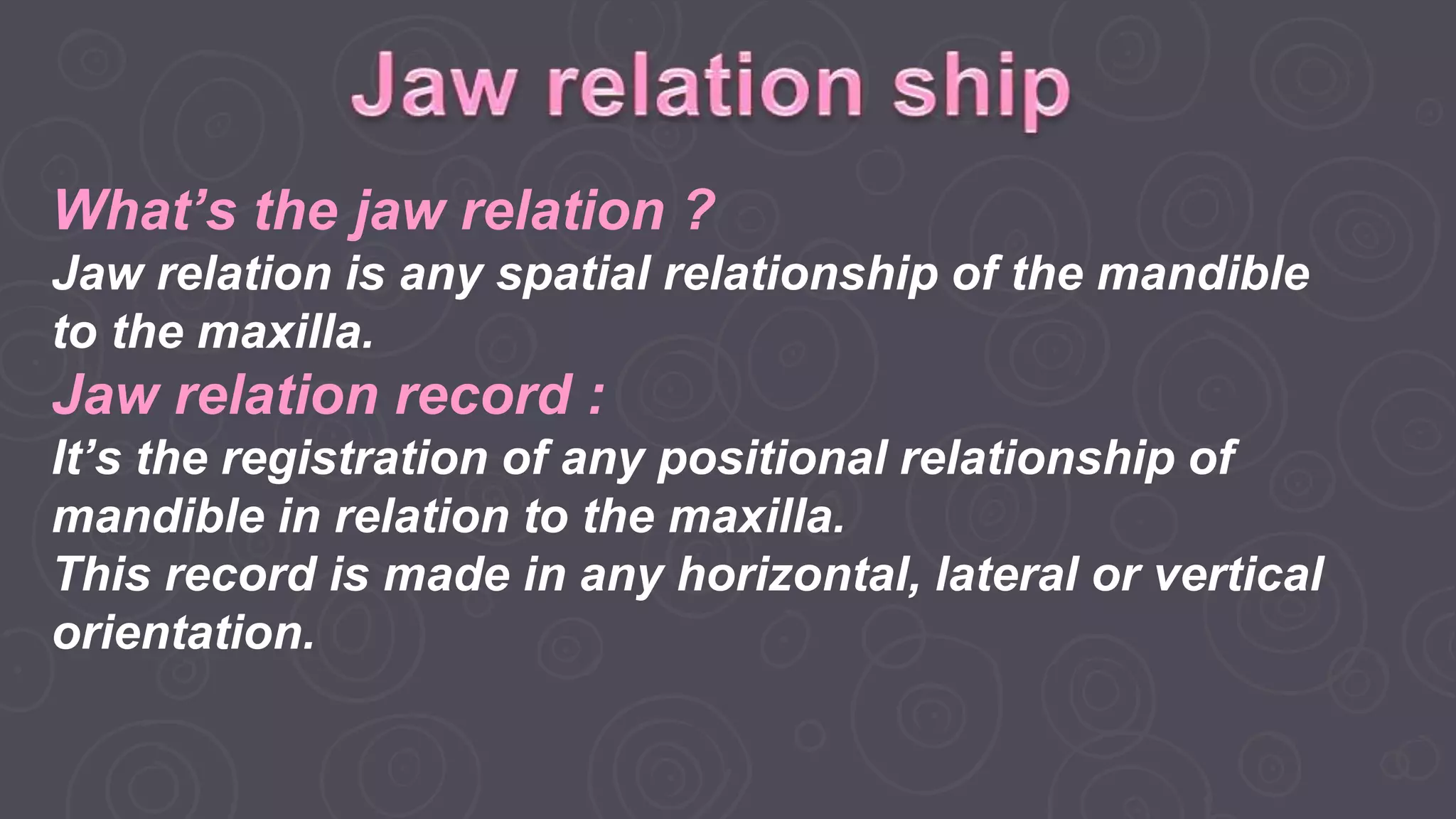 Jaw relation ship

What’s the jaw relation ?
Jaw relation is any spatial relationship of the mandible to the maxilla.

Jaw relation record :
It’s the registration of any positional relationship of mandible in relation to the maxilla.
This record is made in any horizontal, lateral or vertical orientation.